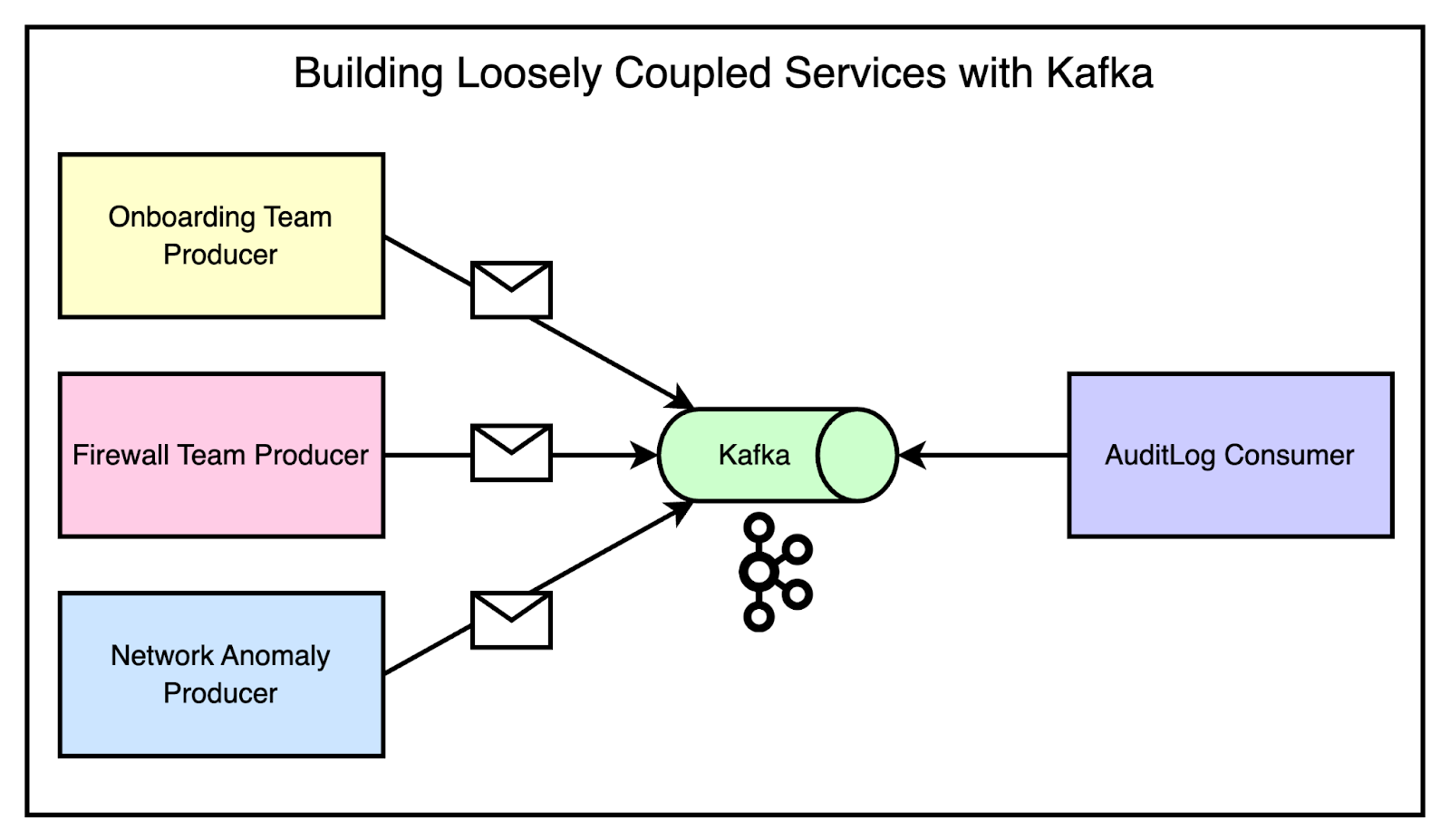 Building Loosely Coupled Services with Kafka

Onboarding Team Producer

Firewall Team Producer

Network Anomaly Producer

Kafka

AuditLog Consumer